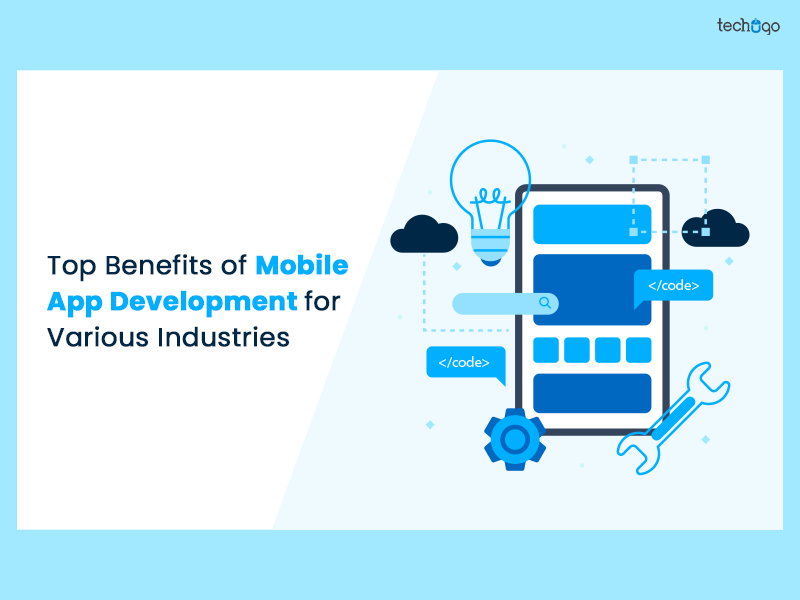 techugo

Top Benefits of Mobile App Development for Various Industries

</code>

</code>